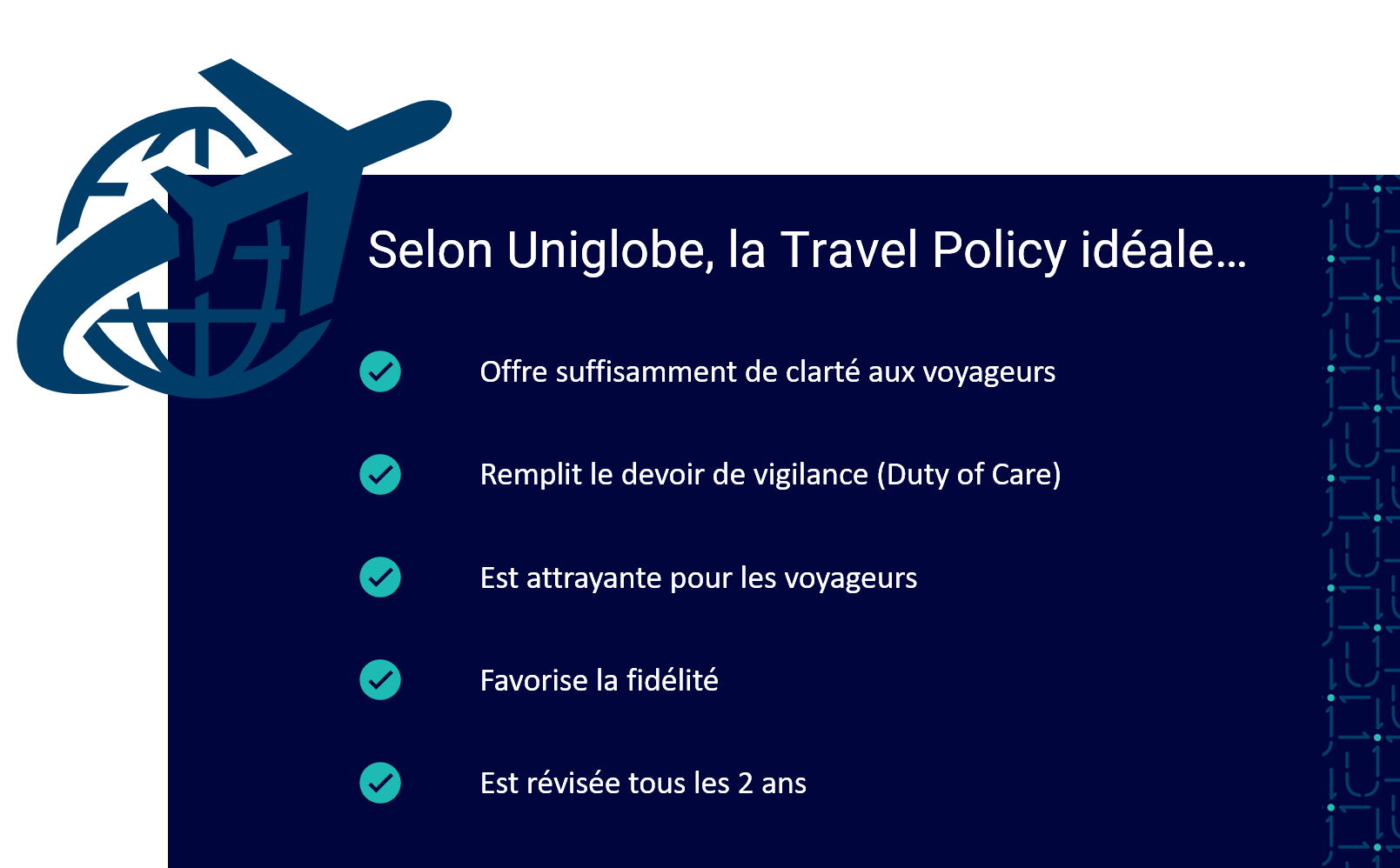 Selon Uniglobe, la Travel Policy idéale…

Offre suffisamment de clarté aux voyageurs

Remplit le devoir de vigilance (Duty of Care)

Est attrayante pour les voyageurs

Favorise la fidélité

Est révisée tous les 2 ans